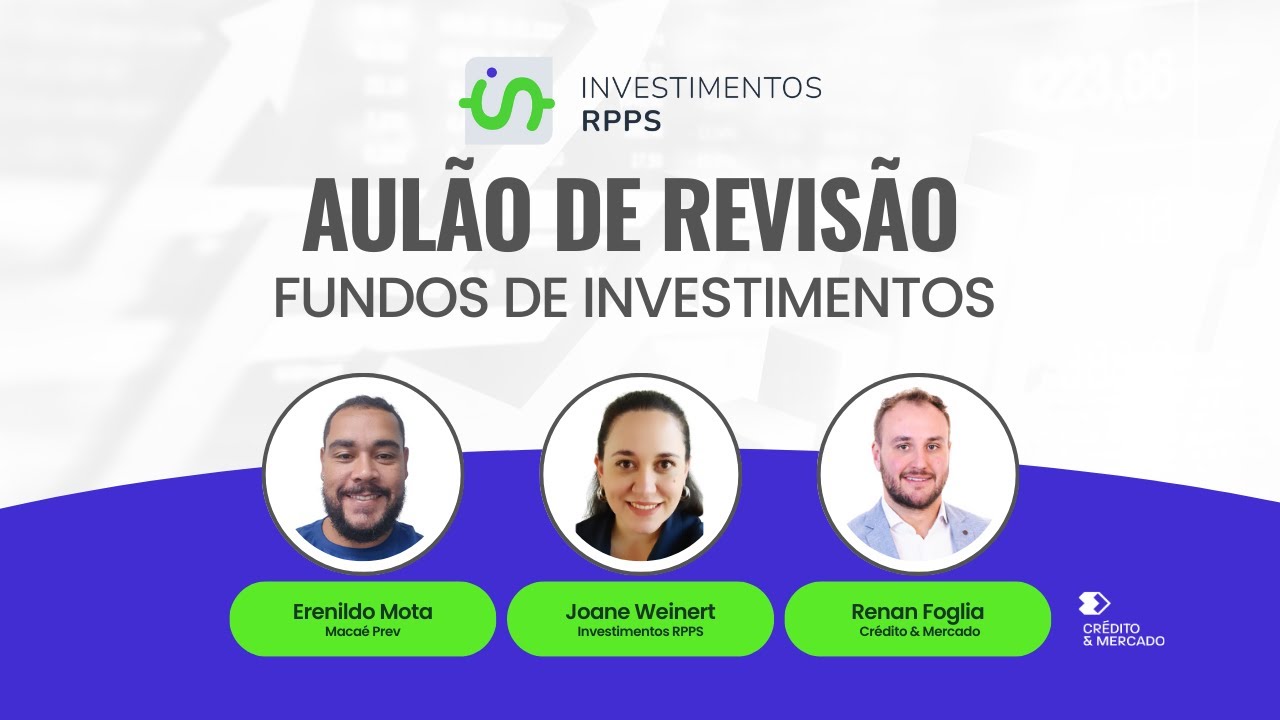 INVESTIMENTOS RPPS

AULÃO DE REVISÃO
FUNDOS DE INVESTIMENTOS

Erenildo Mota
Macaé Prev

Joane Weinert
Investimentos RPPS

Renan Foglia
Crédito & Mercado

CRÉDITO & MERCADO